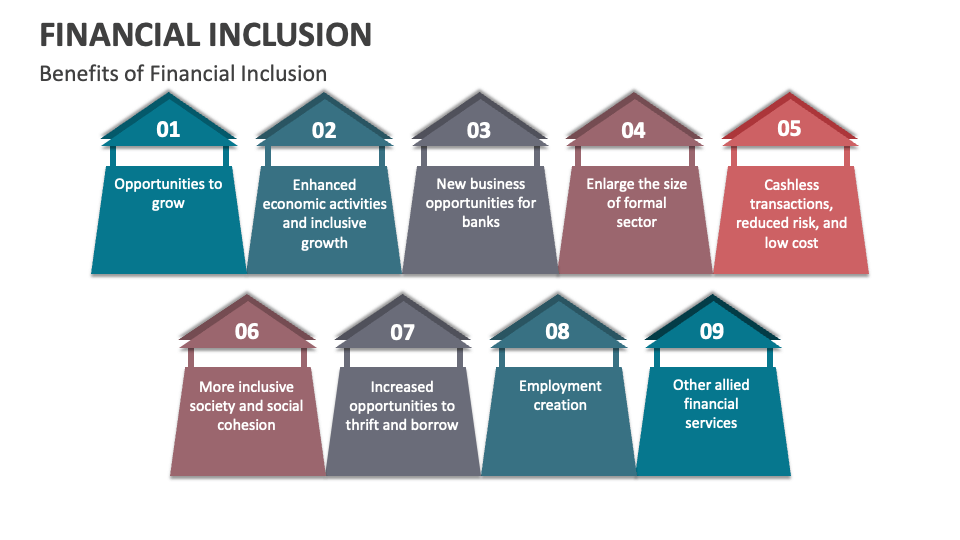 FINANCIAL INCLUSION

Benefits of Financial Inclusion

01
Opportunities to grow

02
Enhanced economic activities and inclusive growth

03
New business opportunities for banks

04
Enlarge the size of formal sector

05
Cashless transactions, reduced risk, and low cost

06
More inclusive society and social cohesion

07
Increased opportunities to thrift and borrow

08
Employment creation

09
Other allied financial services